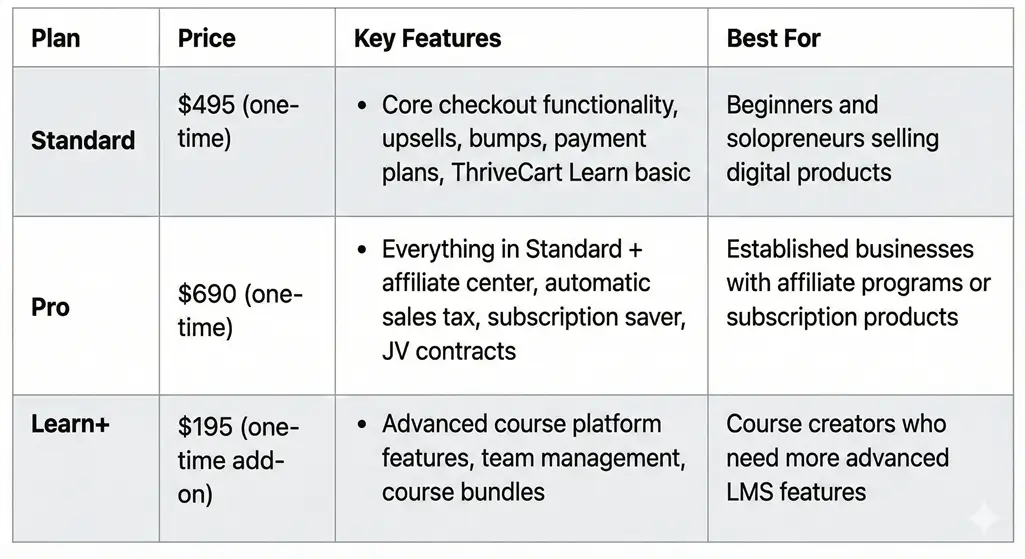 | Plan | Price | Key Features | Best For |
|---|---|---|---|
| Standard | \$495 (one-time) | • Core checkout functionality, upsells, bumps, payment plans, ThriveCart Learn basic | Beginners and solopreneurs selling digital products |
| Pro | \$690 (one-time) | • Everything in Standard + affiliate center, automatic sales tax, subscription saver, JV contracts | Established businesses with affiliate programs or subscription products |
| Learn+ | \$195 (one-time add-on) | • Advanced course platform features, team management, course bundles | Course creators who need more advanced LMS features |